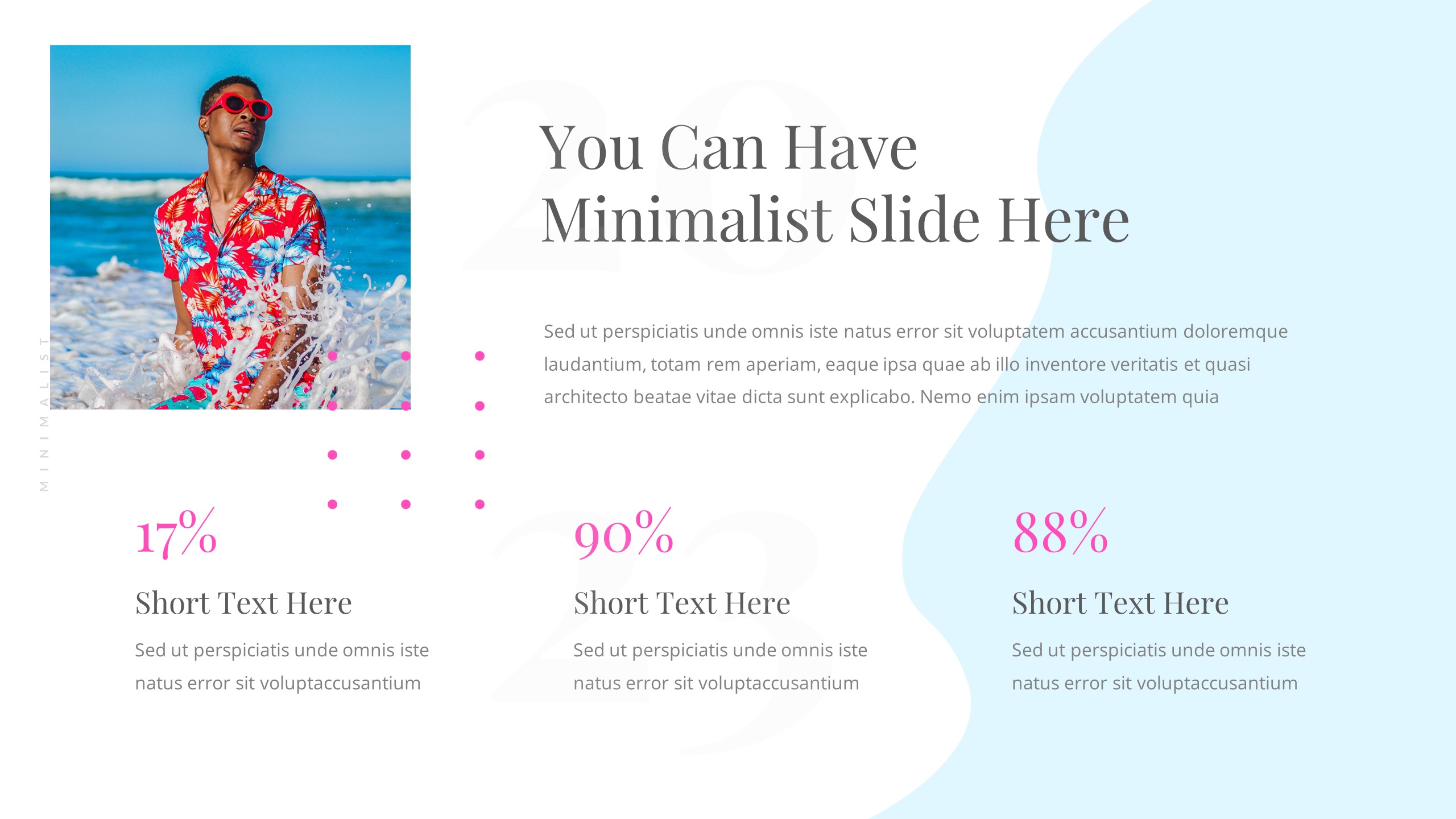 MINIMALIST

20

You Can Have Minimalist Slide Here

Sed ut perspiciatis unde omnis iste natus error sit voluptatem accusantium doloremque laudantium, totam rem aperiam, eaque ipsa quae ab illo inventore veritatis et quasi architecto beatae vitae dicta sunt explicabo. Nemo enim ipsam voluptatem quia

23

17%

Short Text Here

Sed ut perspiciatis unde omnis iste natus error sit voluptaccusantium

90%

Short Text Here

Sed ut perspiciatis unde omnis iste natus error sit voluptaccusantium

88%

Short Text Here

Sed ut perspiciatis unde omnis iste natus error sit voluptaccusantium